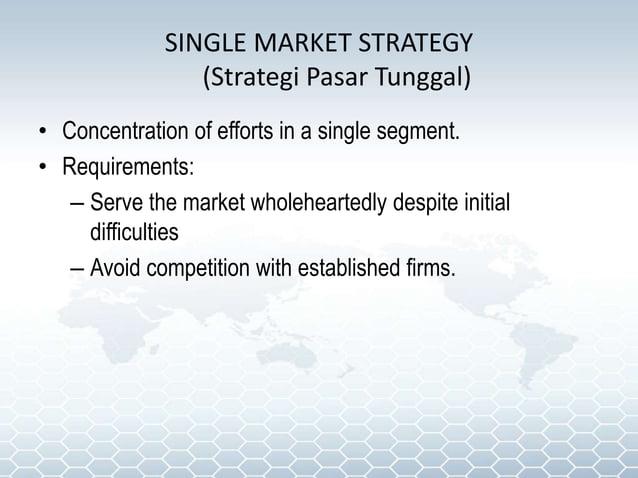 SINGLE MARKET STRATEGY
(Strategi Pasar Tunggal)

• Concentration of efforts in a single segment.
• Requirements:
– Serve the market wholeheartedly despite initial difficulties
– Avoid competition with established firms.